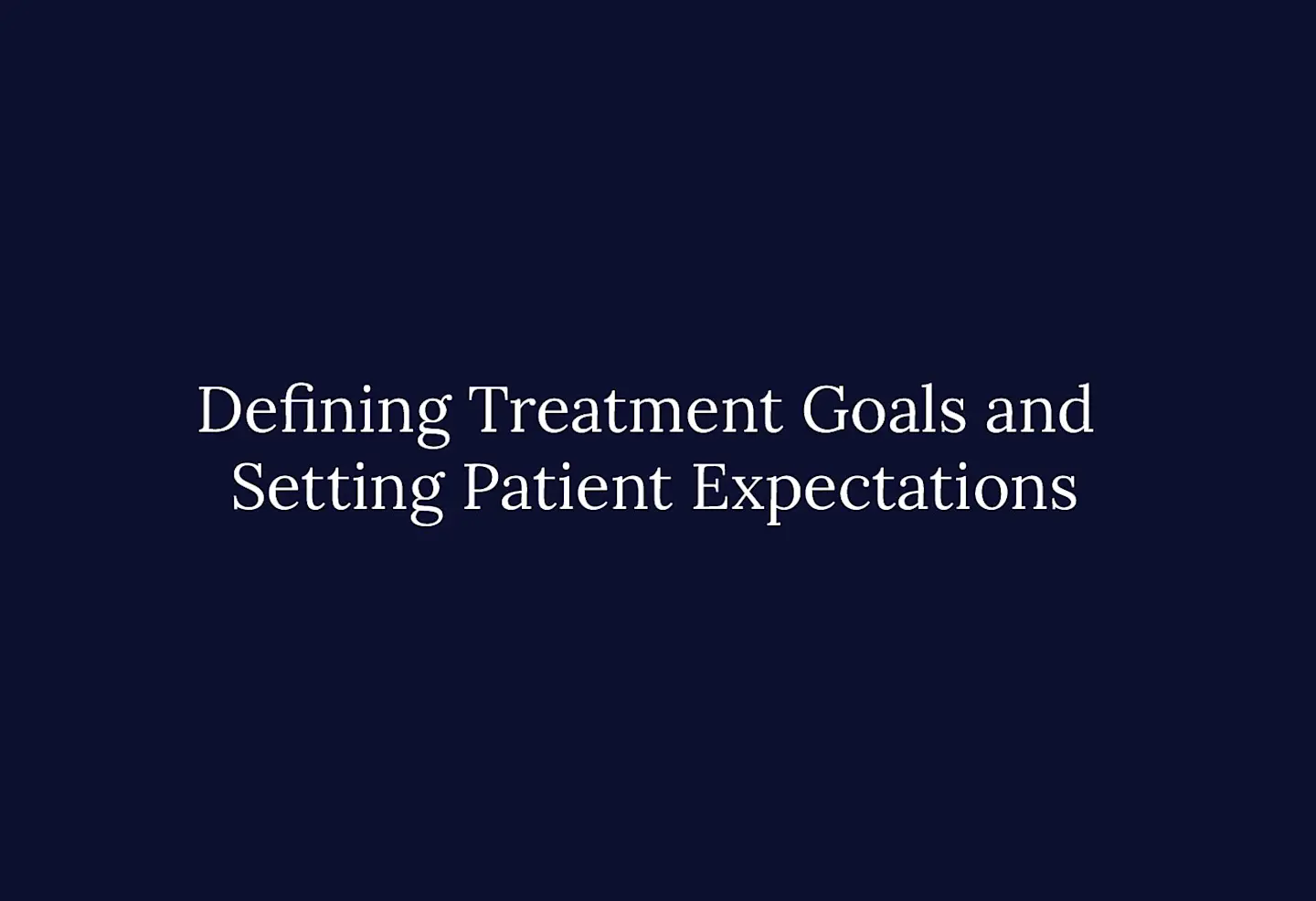 Defining Treatment Goals and Setting Patient Expectations